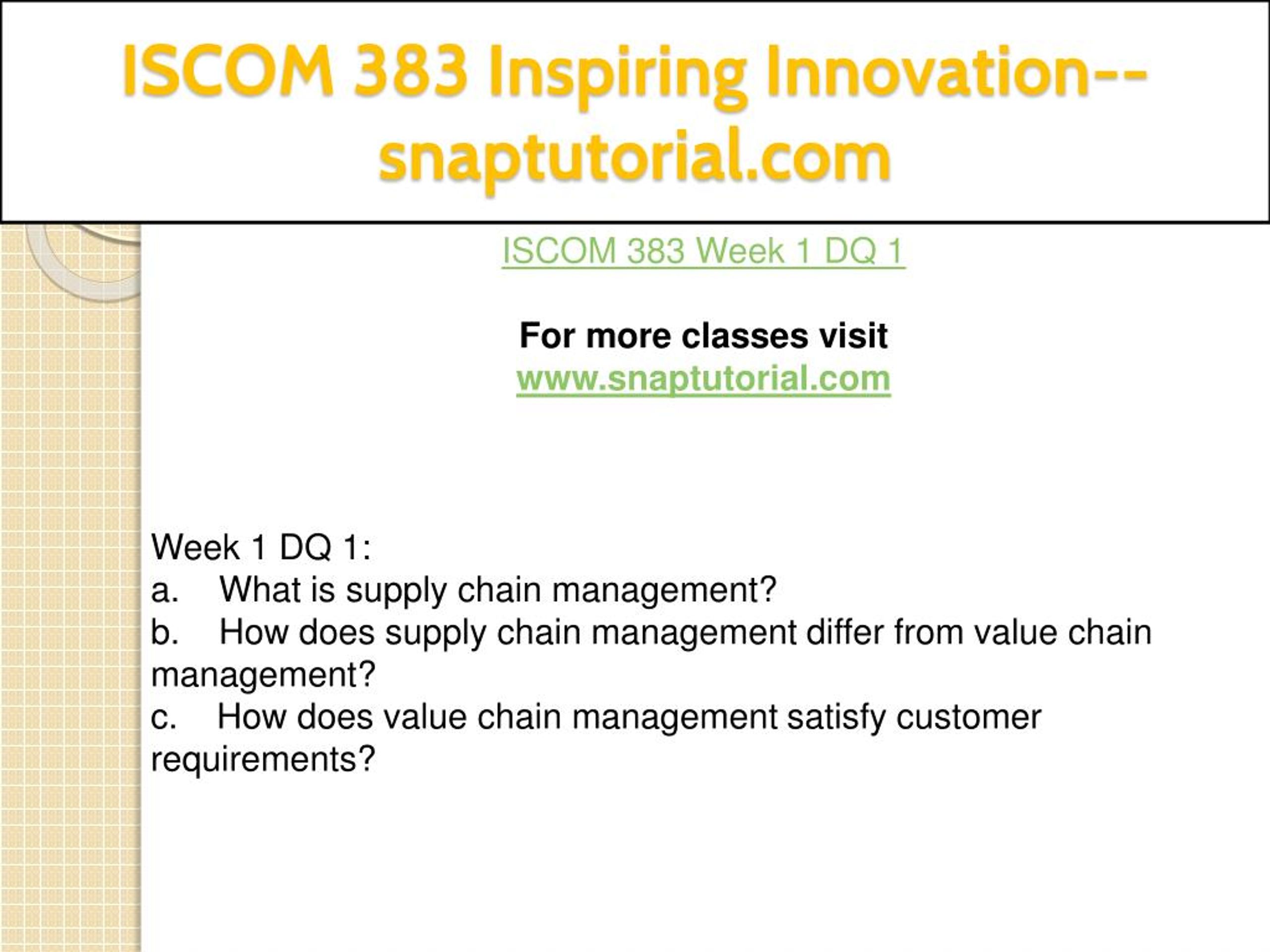 ISCOM 383 Inspiring Innovation--snaptutorial.com

ISCOM 383 Week 1 DQ 1

For more classes visit
www.snaptutorial.com

Week 1 DQ 1:
a. What is supply chain management?
b. How does supply chain management differ from value chain management?
c. How does value chain management satisfy customer requirements?